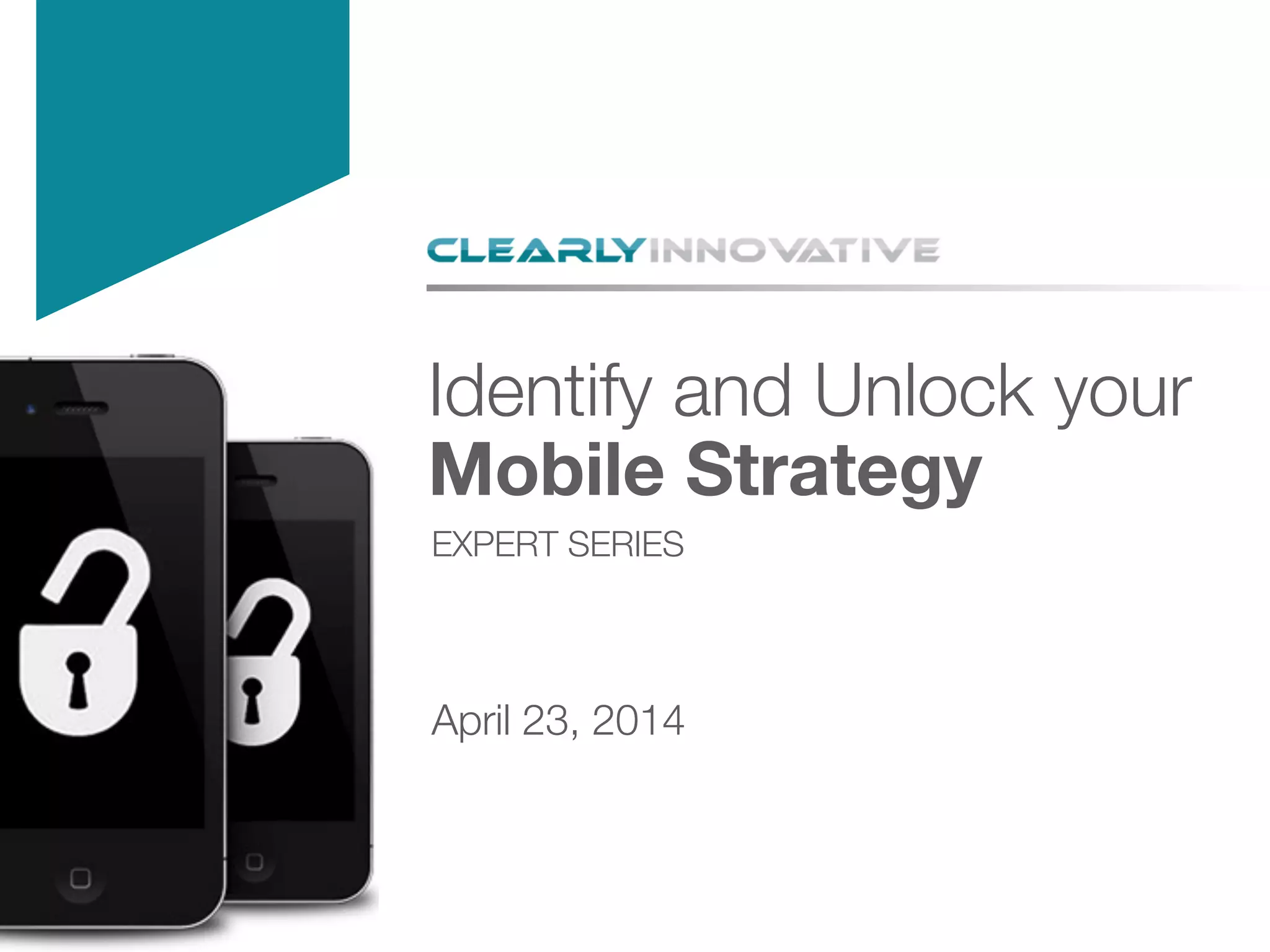 CLEARLYINNOVATIVE

Identify and Unlock your
Mobile Strategy

EXPERT SERIES

April 23, 2014